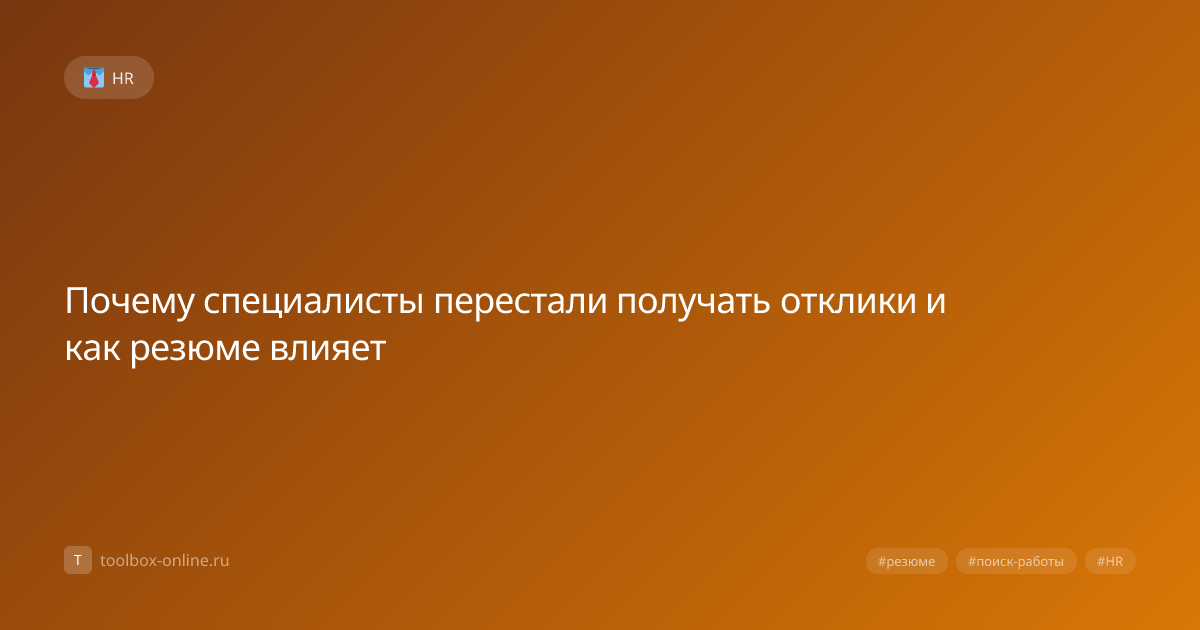 HR

Почему специалисты перестали получать отклики и как резюме влияет

T toolbox-online.ru

#резюме #поиск-работы #HR